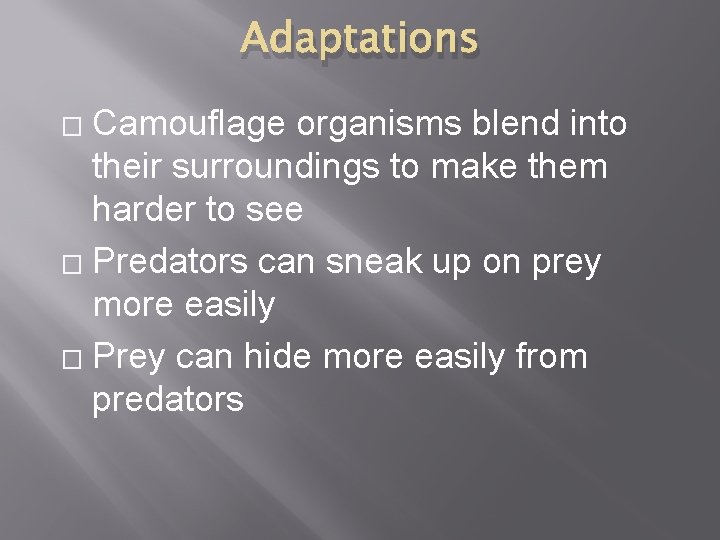 Adaptations

□ Camouflage organisms blend into their surroundings to make them harder to see

□ Predators can sneak up on prey more easily

□ Prey can hide more easily from predators